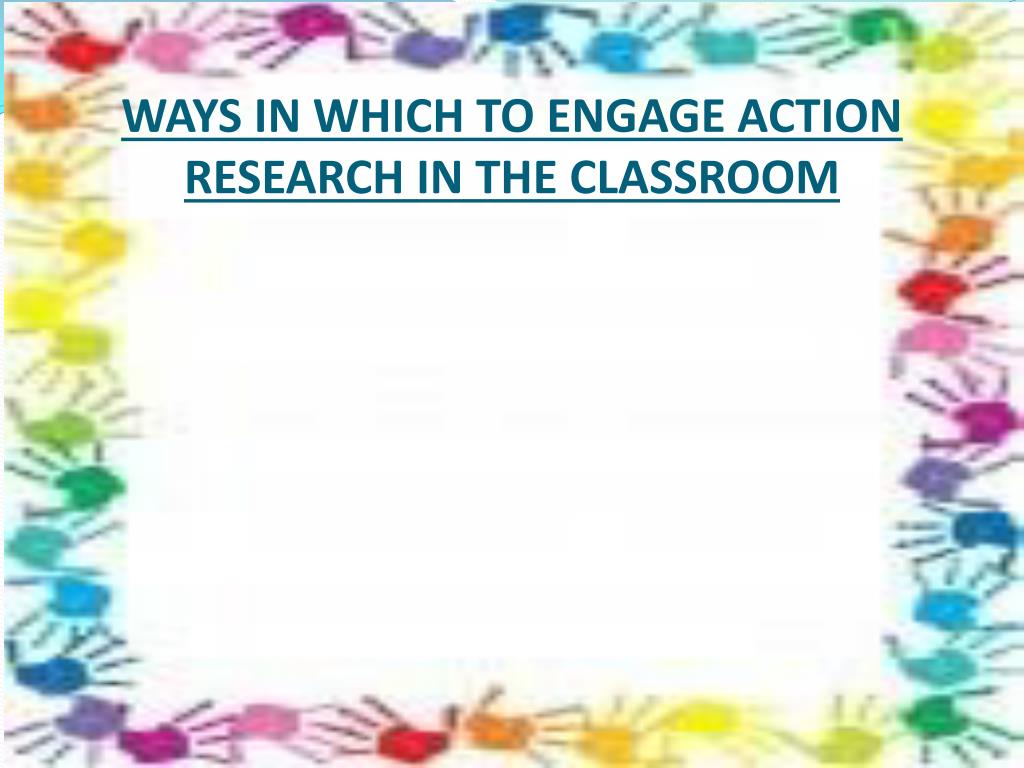 WAYS IN WHICH TO ENGAGE ACTION RESEARCH IN THE CLASSROOM